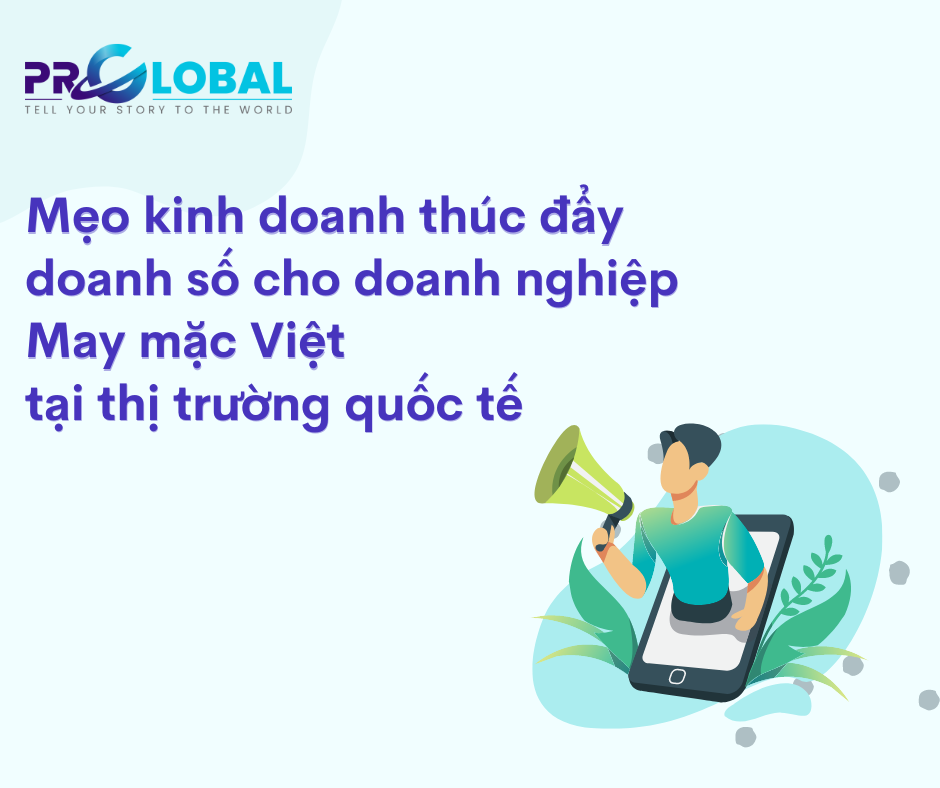 PRGLOBAL
TELL YOUR STORY TO THE WORLD

Mẹo kinh doanh thúc đẩy doanh số cho doanh nghiệp May mặc Việt tại thị trường quốc tế